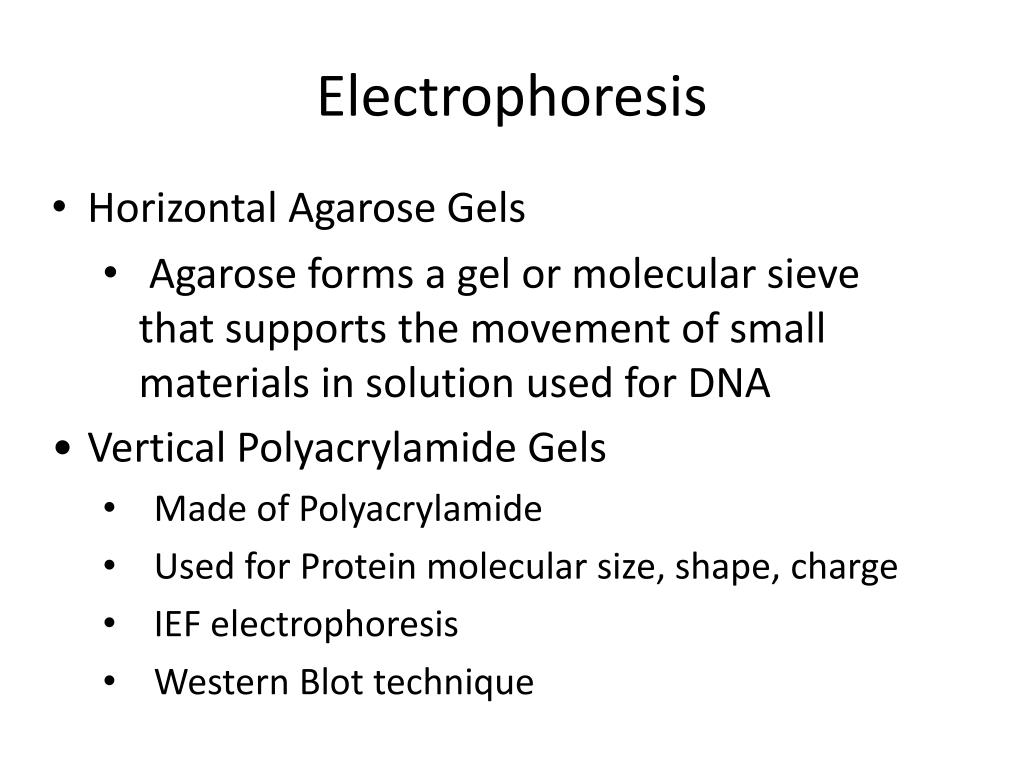 Electrophoresis

• Horizontal Agarose Gels
  • Agarose forms a gel or molecular sieve that supports the movement of small materials in solution used for DNA
• Vertical Polyacrylamide Gels
  • Made of Polyacrylamide
  • Used for Protein molecular size, shape, charge
  • IEF electrophoresis
  • Western Blot technique